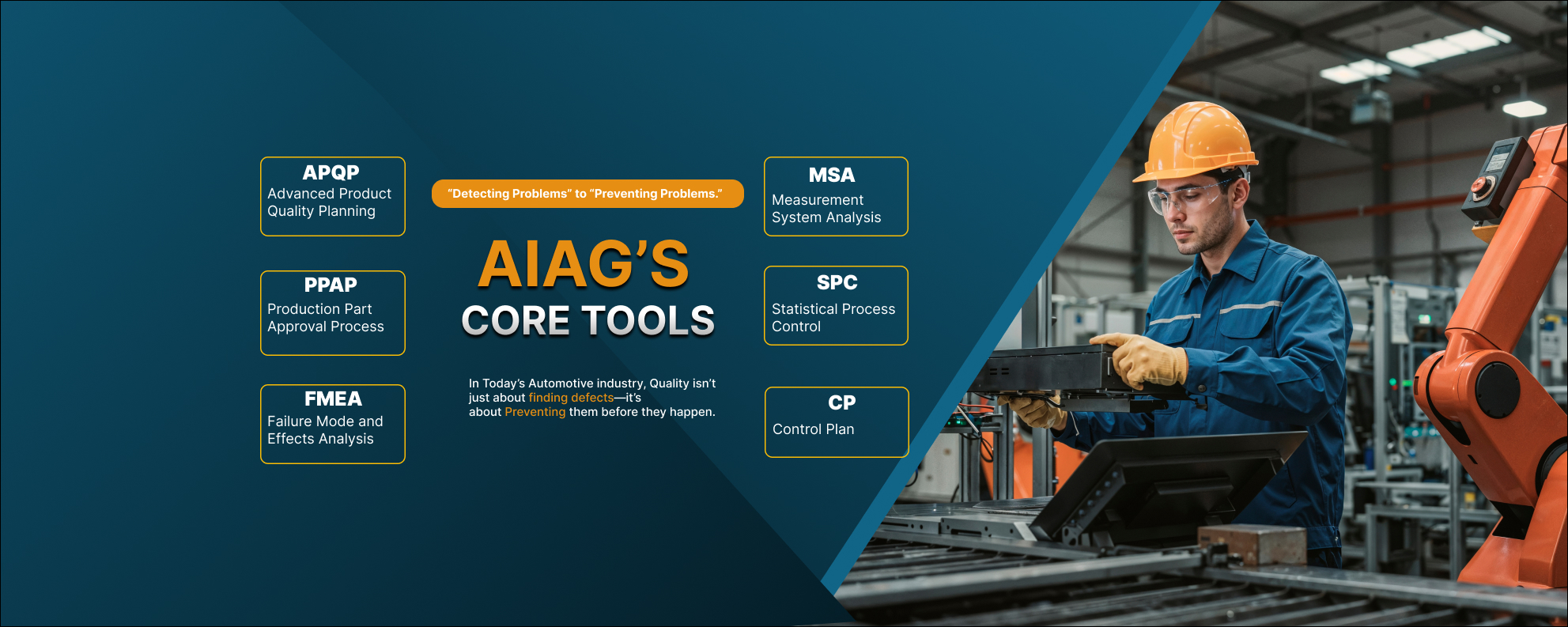 APQP
Advanced Product Quality Planning

PPAP
Production Part Approval Process

FMEA
Failure Mode and Effects Analysis

"Detecting Problems" to "Preventing Problems."

AIAG'S
CORE TOOLS

In Today's Automotive industry, Quality isn't just about finding defects—it's about Preventing them before they happen.

MSA
Measurement System Analysis

SPC
Statistical Process Control

CP
Control Plan